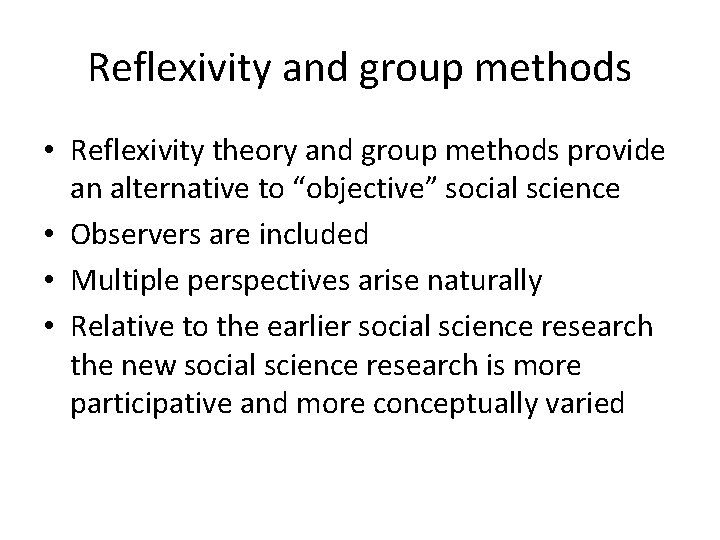 Reflexivity and group methods

• Reflexivity theory and group methods provide an alternative to “objective” social science
• Observers are included
• Multiple perspectives arise naturally
• Relative to the earlier social science research the new social science research is more participative and more conceptually varied